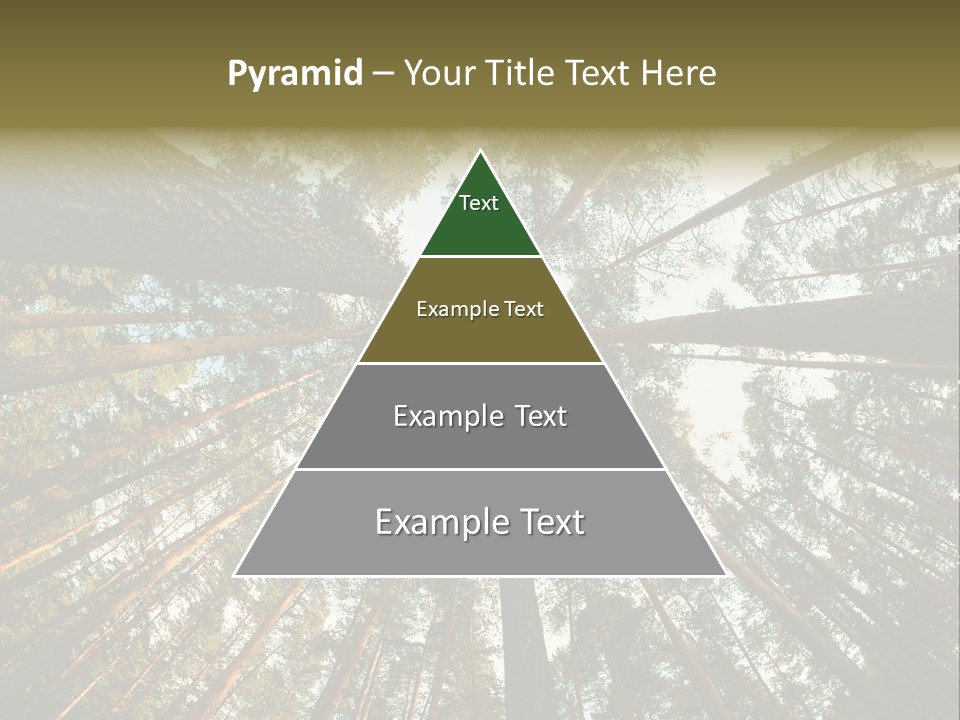 Pyramid – Your Title Text Here

Text

Example Text

Example Text

Example Text